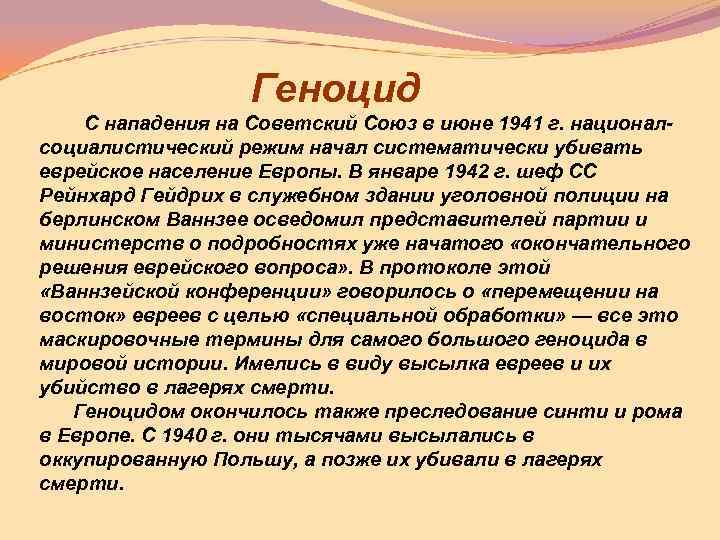 Геноцид

С нападения на Советский Союз в июне 1941 г. национал-социалистический режим начал систематически убивать еврейское население Европы. В январе 1942 г. шеф СС Рейнхард Гейдрих в служебном здании уголовной полиции на берлинском Ваннзее осведомил представителей партии и министерств о подробностях уже начатого «окончательного решения еврейского вопроса». В протоколе этой «Ваннзейской конференции» говорилось о «перемещении на восток» евреев с целью «специальной обработки» — все это маскировочные термины для самого большого геноцида в мировой истории. Имелись в виду высылка евреев и их убийство в лагерях смерти.

Геноцидом окончилось также преследование синти и рома в Европе. С 1940 г. они тысячами высылались в оккупированную Польшу, а позже их убивали в лагерях смерти.